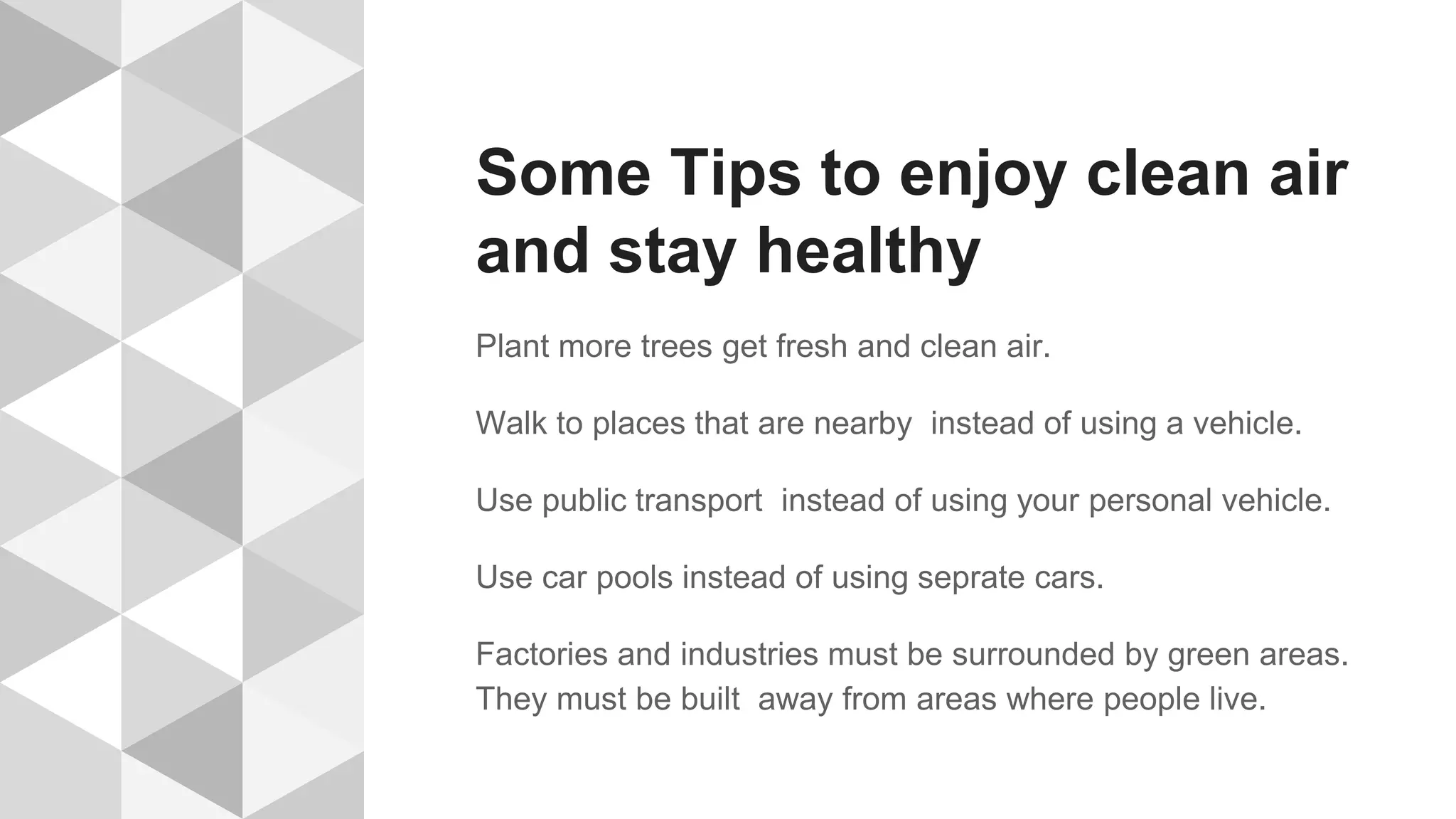 Some Tips to enjoy clean air and stay healthy

Plant more trees get fresh and clean air.

Walk to places that are nearby  instead of using a vehicle.

Use public transport  instead of using your personal vehicle.

Use car pools instead of using seprate cars.

Factories and industries must be surrounded by green areas. They must be built  away from areas where people live.